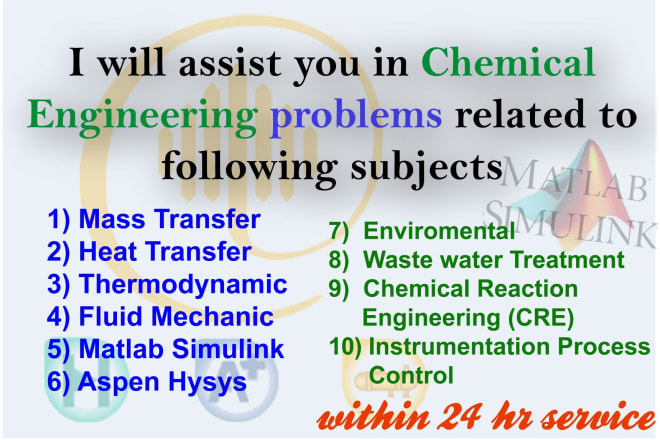 I will assist you in Chemical Engineering problems related to following subjects

MATLAB SIMULINK

1) Mass Transfer
2) Heat Transfer
3) Thermodynamic
4) Fluid Mechanic
5) Matlab Simulink
6) Aspen Hysys

7) Enviromental
8) Waste water Treatment
9) Chemical Reaction Engineering (CRE)
10) Instrumentation Process Control

within 24 hr service